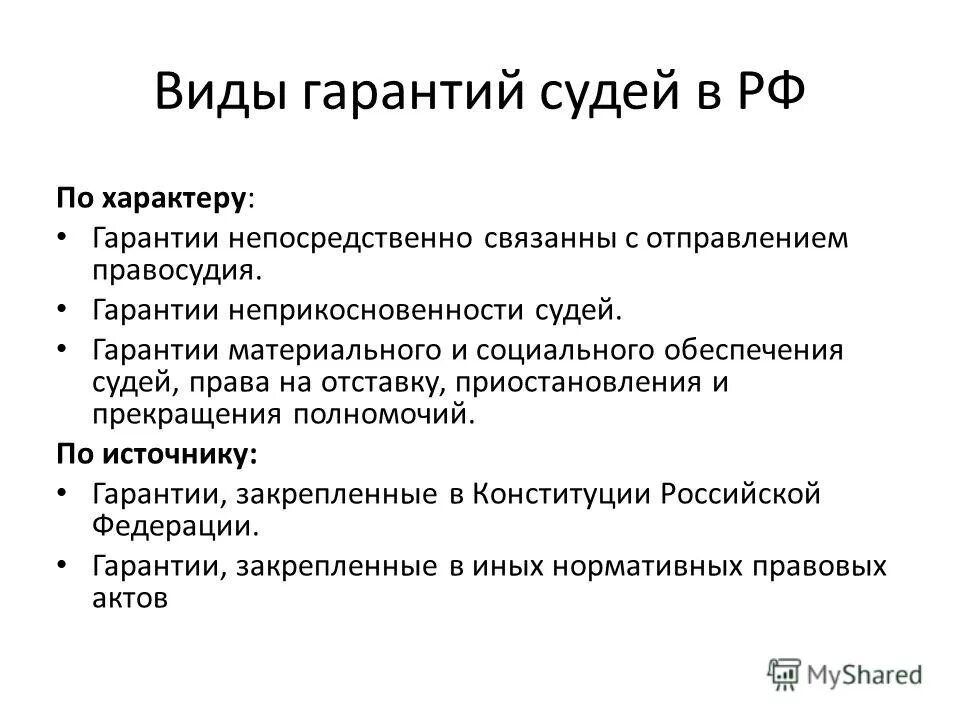 Виды гарантий судей в РФ

По характеру:

• Гарантии непосредственно связанны с отправлением правосудия.

• Гарантии неприкосновенности судей.

• Гарантии материального и социального обеспечения судей, права на отставку, приостановления и прекращения полномочий.

По источнику:

• Гарантии, закрепленные в Конституции Российской Федерации.

• Гарантии, закрепленные в иных нормативных правовых актов

MyShared